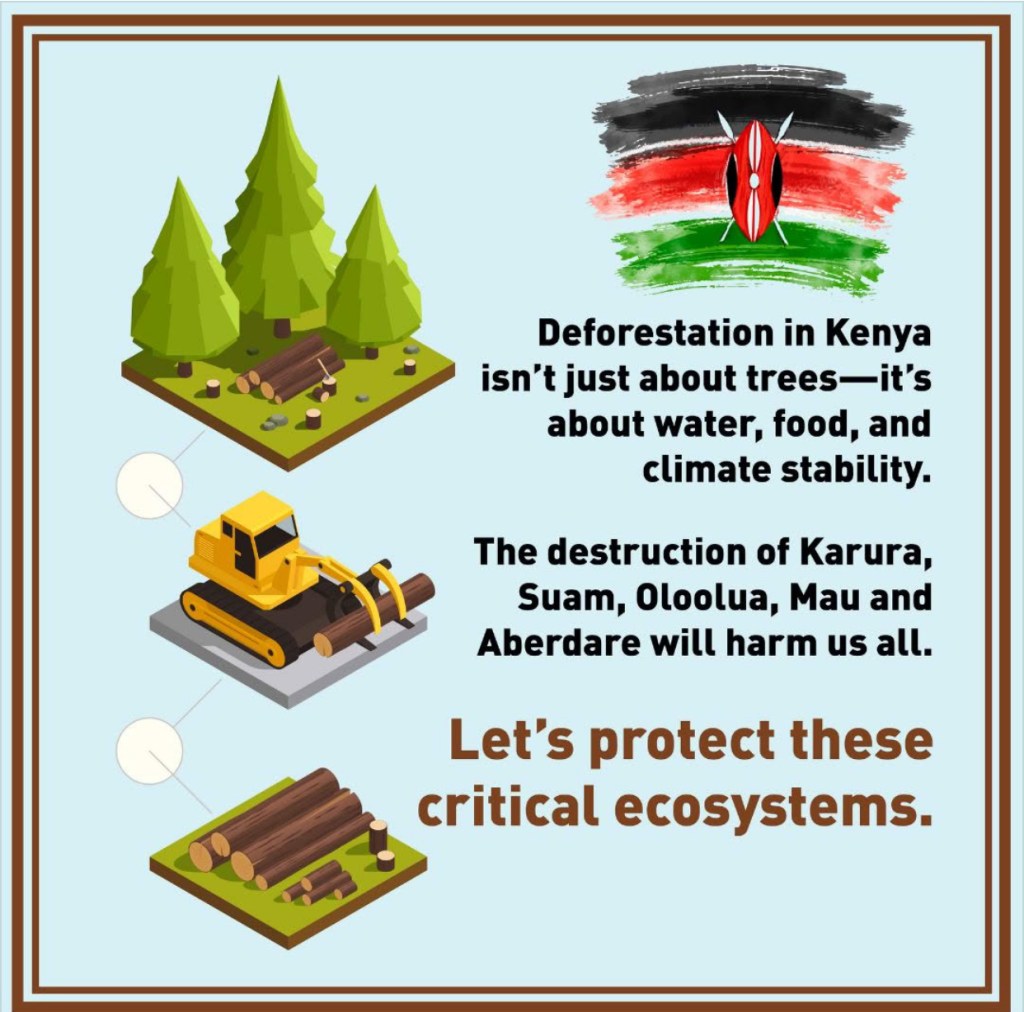 Deforestation in Kenya isn't just about trees—it's about water, food, and climate stability.

The destruction of Karura, Suam, Oloolua, Mau and Aberdare will harm us all.

Let's protect these critical ecosystems.